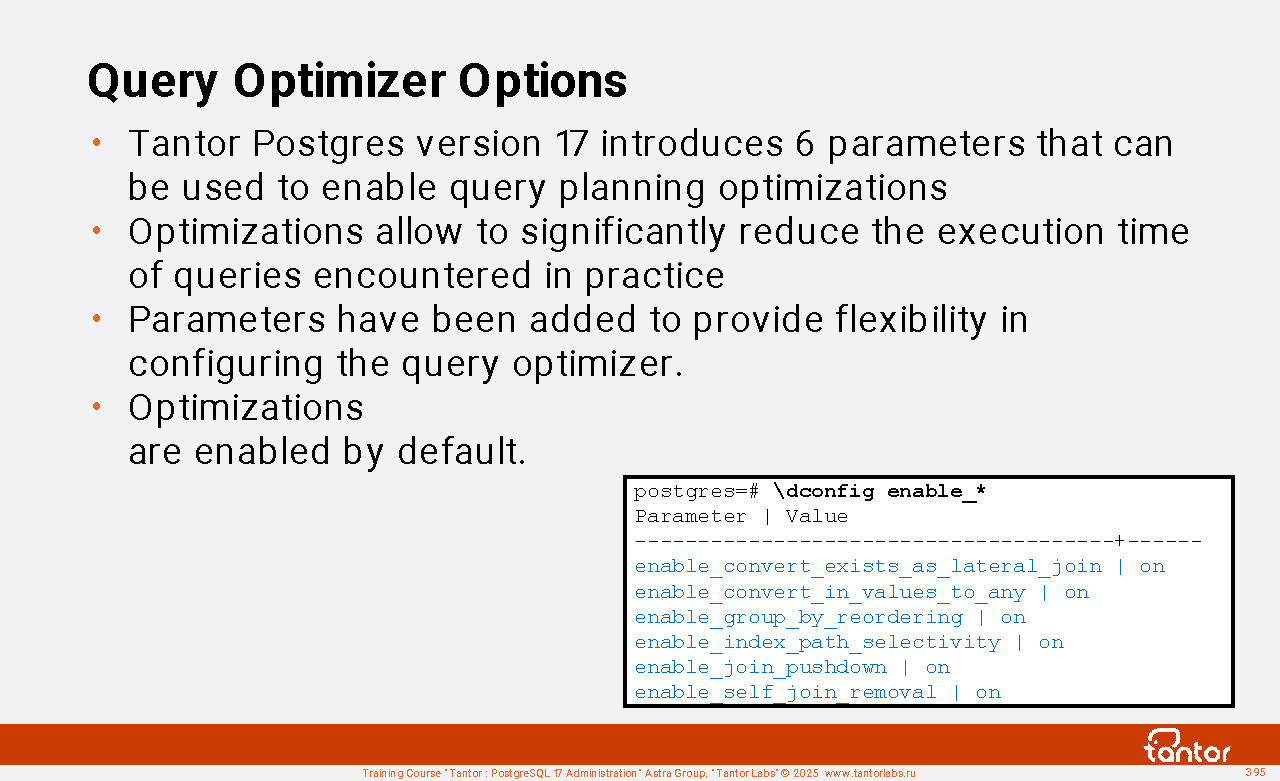 Query Optimizer Options

• Tantor Postgres version 17 introduces 6 parameters that can be used to enable query planning optimizations
• Optimizations allow to significantly reduce the execution time of queries encountered in practice
• Parameters have been added to provide flexibility in configuring the query optimizer.
• Optimizations are enabled by default.

postgres=# \dconfig enable_*
Parameter | Value
--------------------------------------+------
enable_convert_exists_as_lateral_join | on
enable_convert_in_values_to_any | on
enable_group_by_reordering | on
enable_index_path_selectivity | on
enable_join_pushdown | on
enable_self_join_removal | on

tantor

Training Course "Tantor : PostgreSQL 17 Administration" Astra Group, "Tantor Labs" © 2025 www.tantorlabs.ru 395